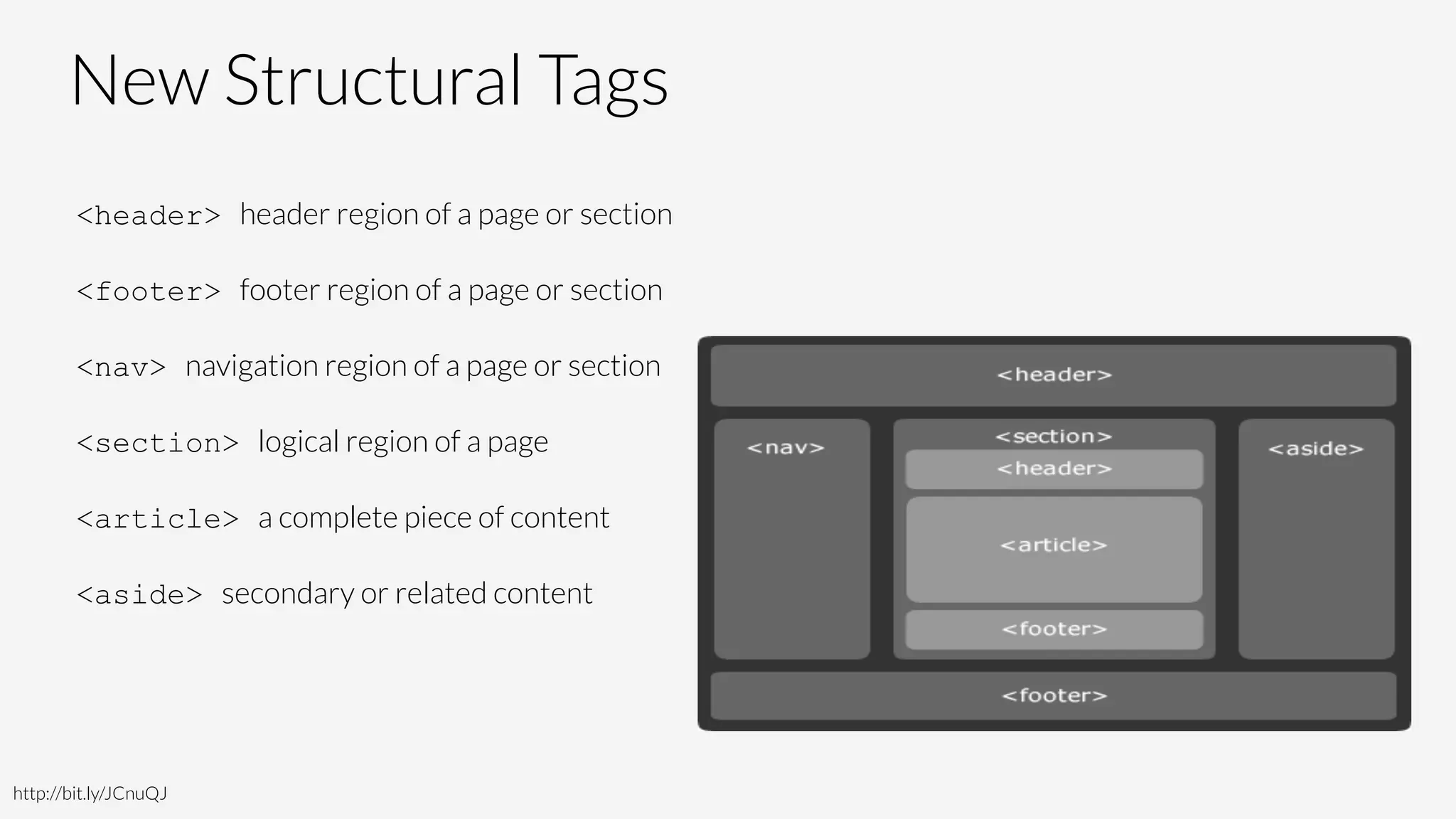 New Structural Tags

<header> header region of a page or section

<footer> footer region of a page or section

<nav> navigation region of a page or section

<section> logical region of a page

<article> a complete piece of content

<aside> secondary or related content

<header>

<nav>

<section>

<header>

<article>

<footer>

<aside>

<footer>

http://bit.ly/JCnuQJ